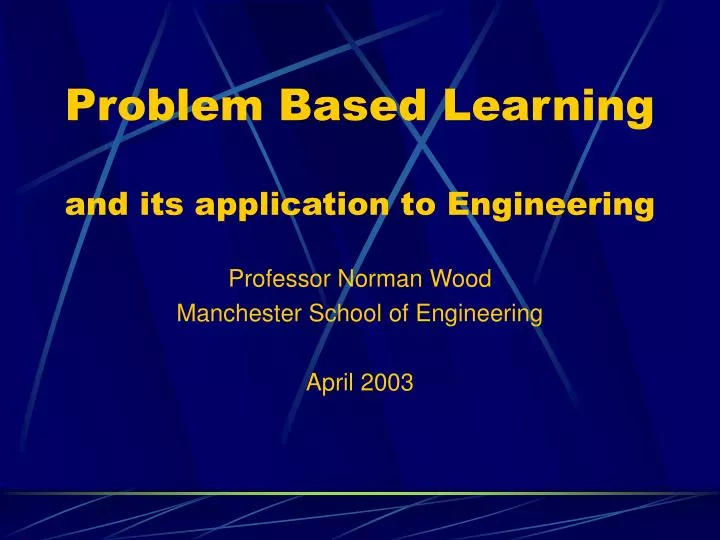 Problem Based Learning

and its application to Engineering

Professor Norman Wood
Manchester School of Engineering

April 2003